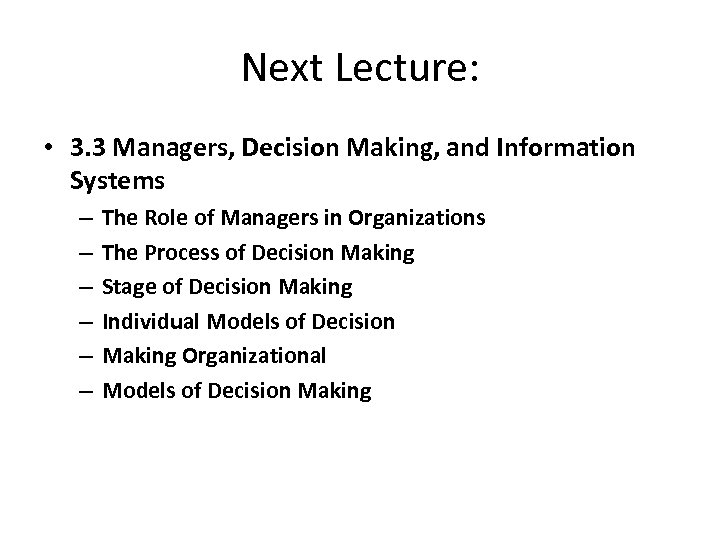 Next Lecture:

• 3.3 Managers, Decision Making, and Information Systems
– The Role of Managers in Organizations
– The Process of Decision Making
– Stage of Decision Making
– Individual Models of Decision
– Making Organizational
– Models of Decision Making